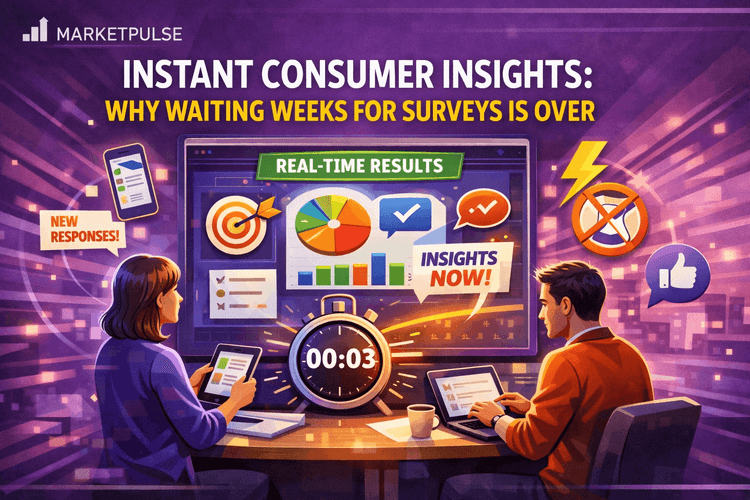 MARKETPULSE

INSTANT CONSUMER INSIGHTS:
WHY WAITING WEEKS FOR SURVEYS IS OVER

REAL-TIME RESULTS

NEW RESPONSES!

INSIGHTS NOW!

00:03